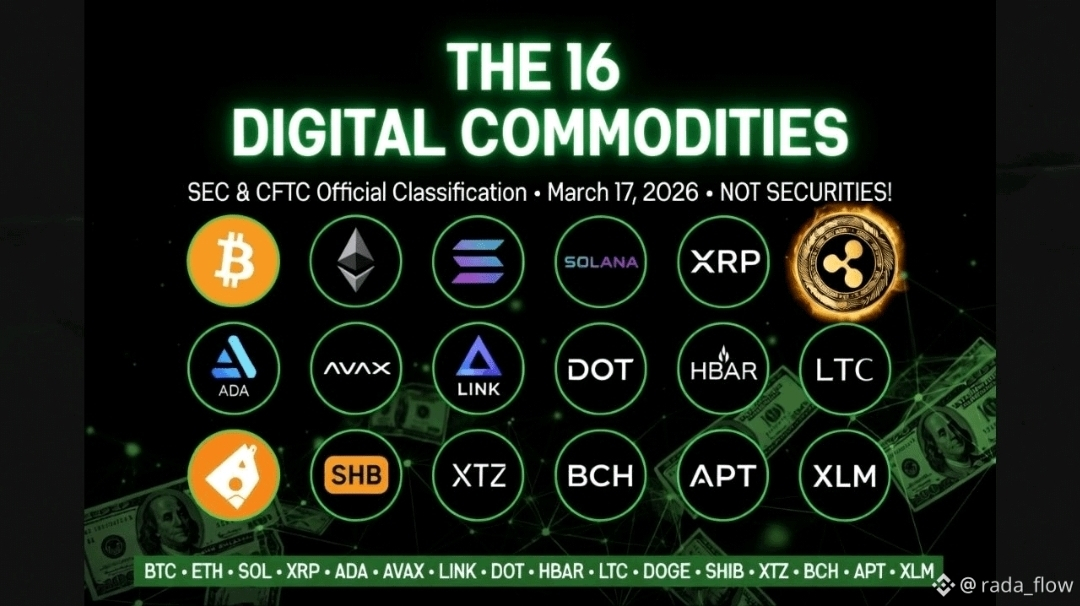 THE 16
DIGITAL COMMODITIES

SEC & CFTC Official Classification • March 17, 2026 • NOT SECURITIES!

SOLANA

XRP

ADA

AVAX

LINK

DOT

HBAR

LTC

SHB

XTZ

BCH

APT

XLM

BTC • ETH • SOL • XRP • ADA • AVAX • LINK • DOT • HBAR • LTC • DOGE • SHIB • XTZ • BCH • APT • XLM

@ rada_flow